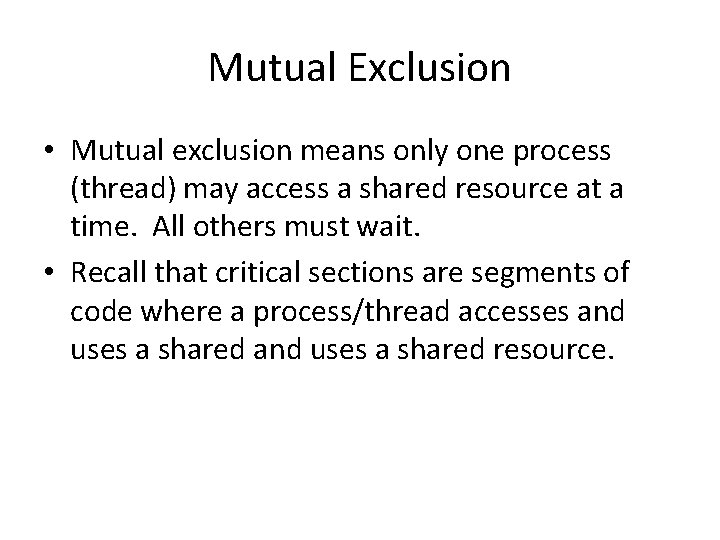 Mutual Exclusion

• Mutual exclusion means only one process (thread) may access a shared resource at a time. All others must wait.

• Recall that critical sections are segments of code where a process/thread accesses and uses a shared and uses a shared resource.